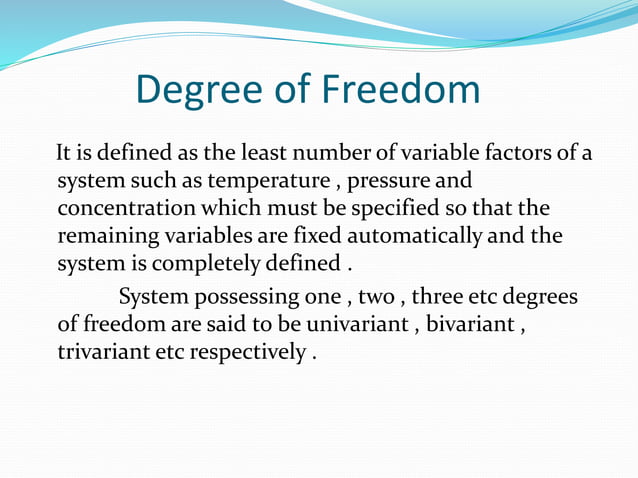 Degree of Freedom

It is defined as the least number of variable factors of a system such as temperature , pressure and concentration which must be specified so that the remaining variables are fixed automatically and the system is completely defined .

System possessing one , two , three etc degrees of freedom are said to be univariant , bivariant , trivariant etc respectively .